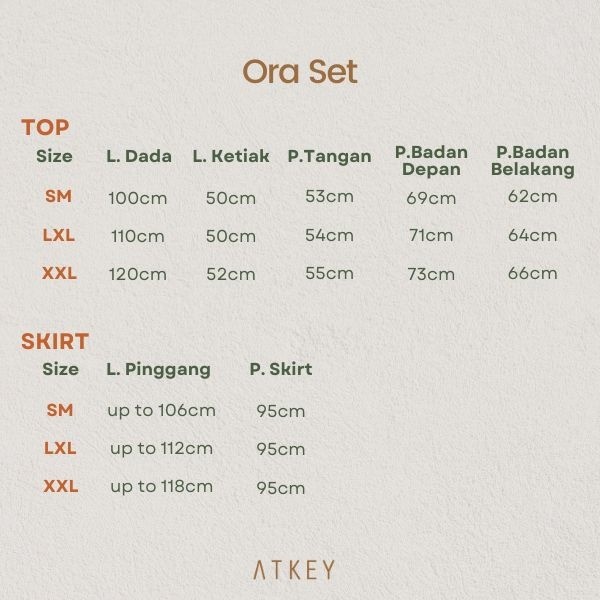 Ora Set

TOP

| Size | L. Dada | L. Ketiak | P.Tangan | P.Badan Depan | P.Badan Belakang |
|---|---|---|---|---|---|
| SM | 100cm | 50cm | 53cm | 69cm | 62cm |
| LXL | 110cm | 50cm | 54cm | 71cm | 64cm |
| XXL | 120cm | 52cm | 55cm | 73cm | 66cm |

SKIRT

| Size | L. Pinggang | P. Skirt |
|---|---|---|
| SM | up to 106cm | 95cm |
| LXL | up to 112cm | 95cm |
| XXL | up to 118cm | 95cm |

ATKEY